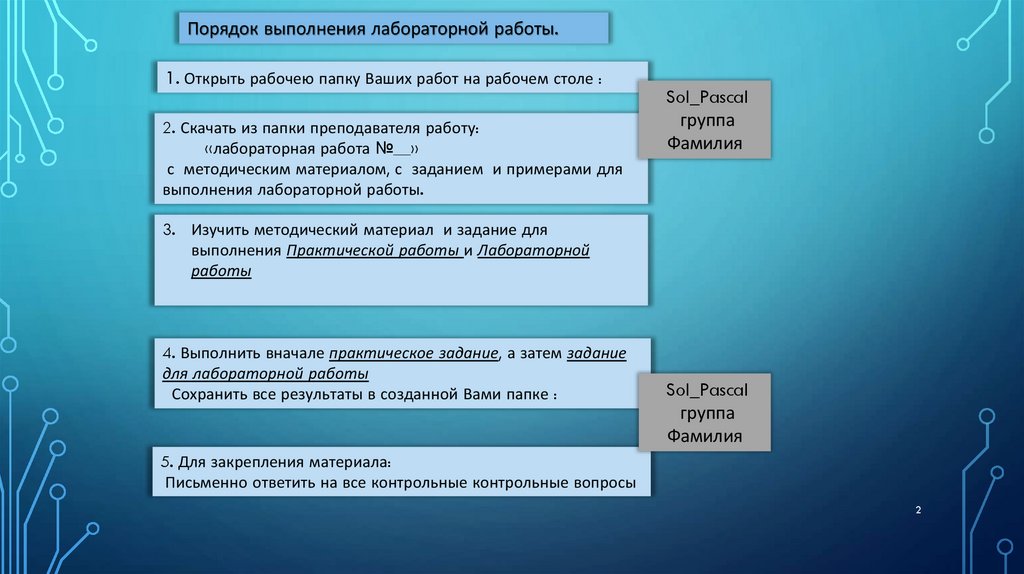 Порядок выполнения лабораторной работы.

1. Открыть рабочею папку Ваших работ на рабочем столе :

Sol_Pascal
группа
Фамилия

2. Скачать из папки преподавателя работу:
«лабораторная работа №__»
с методическим материалом, с заданием и примерами для выполнения лабораторной работы.

3. Изучить методический материал и задание для выполнения Практической работы и Лабораторной работы

4. Выполнить вначале практическое задание, а затем задание для лабораторной работы
Сохранить все результаты в созданной Вами папке :

Sol_Pascal
группа
Фамилия

5. Для закрепления материала:
Письменно ответить на все контрольные контрольные вопросы

2